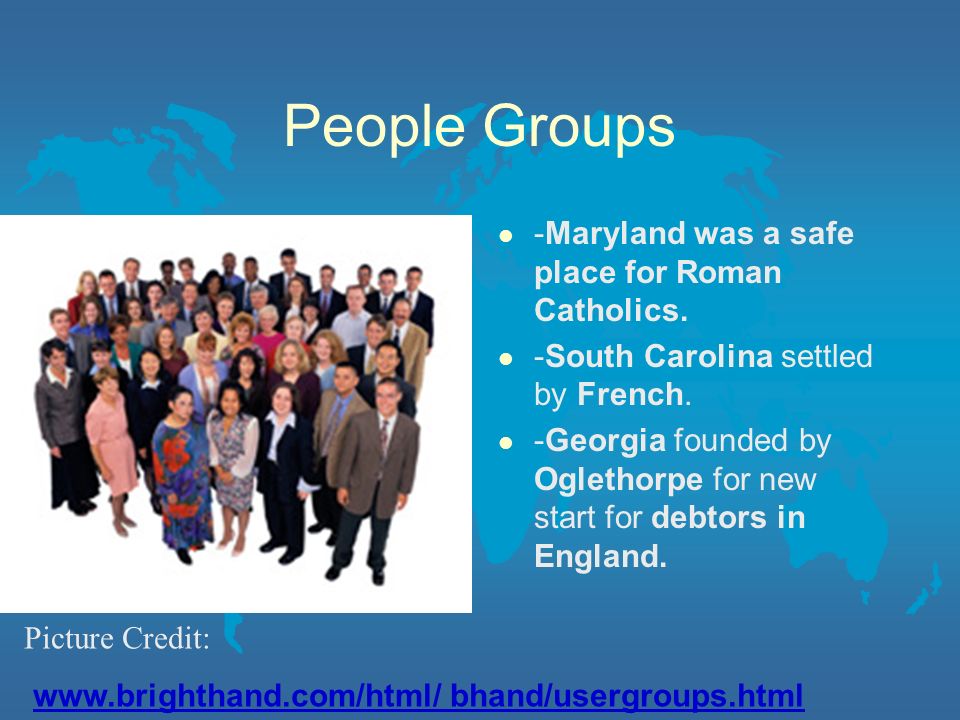 People Groups

- -Maryland was a safe place for Roman Catholics.
- -South Carolina settled by French.
- -Georgia founded by Oglethorpe for new start for debtors in England.

Picture Credit:

www.brighthand.com/html/ bhand/usergroups.html